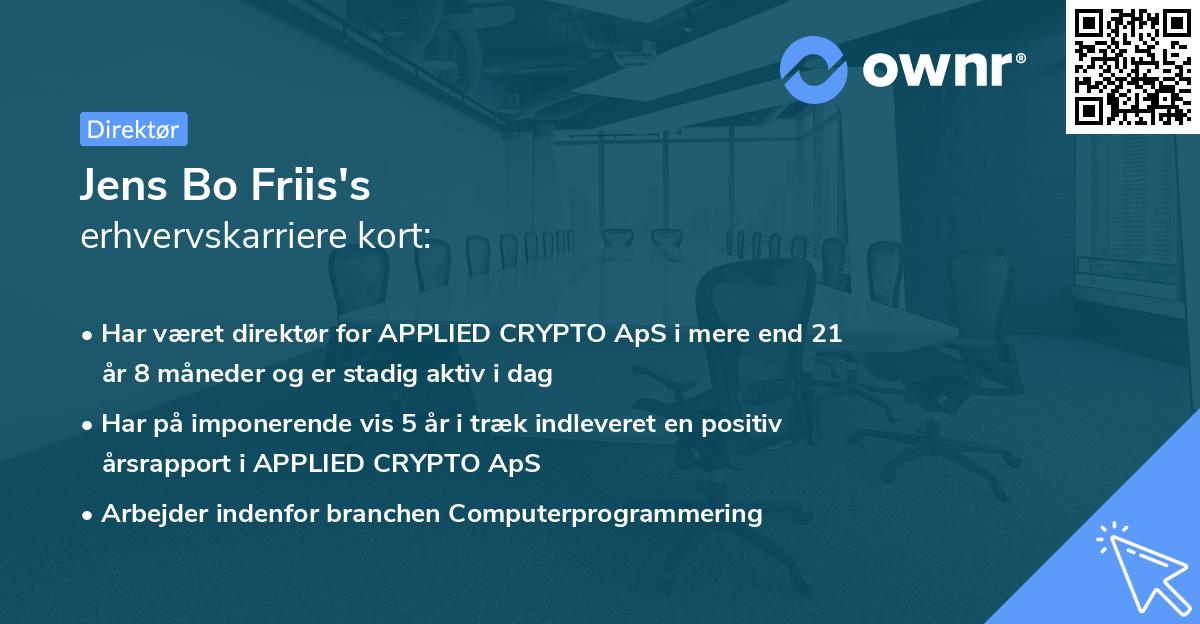 ownr®

Direktør

Jens Bo Friis's
erhvervskarriere kort:

• Har været direktør for APPLIED CRYPTO ApS i mere end 21 år 8 måneder og er stadig aktiv i dag

• Har på imponerende vis 5 år i træk indleveret en positiv årsrapport i APPLIED CRYPTO ApS

• Arbejder indenfor branchen Computerprogrammering